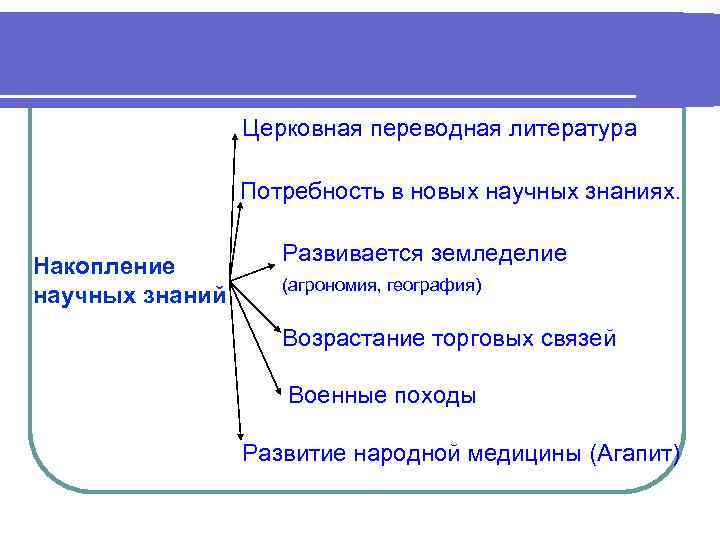 Накопление научных знаний

Церковная переводная литература

Потребность в новых научных знаниях.

Развивается земледелие (агрономия, география)

Возрастание торговых связей

Военные походы

Развитие народной медицины (Агапит)